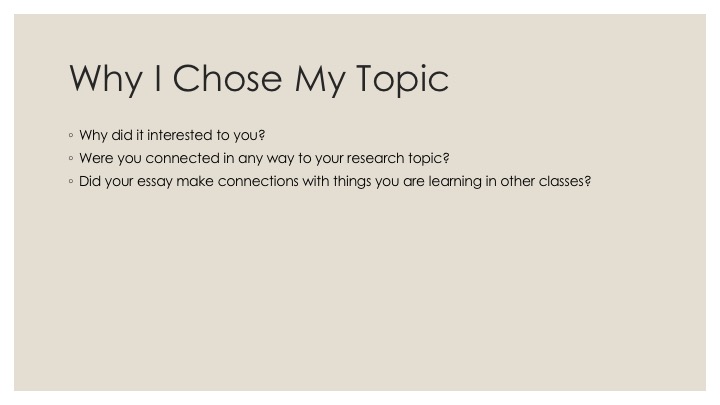 Why I Chose My Topic

◦ Why did it interested to you?
◦ Were you connected in any way to your research topic?
◦ Did your essay make connections with things you are learning in other classes?